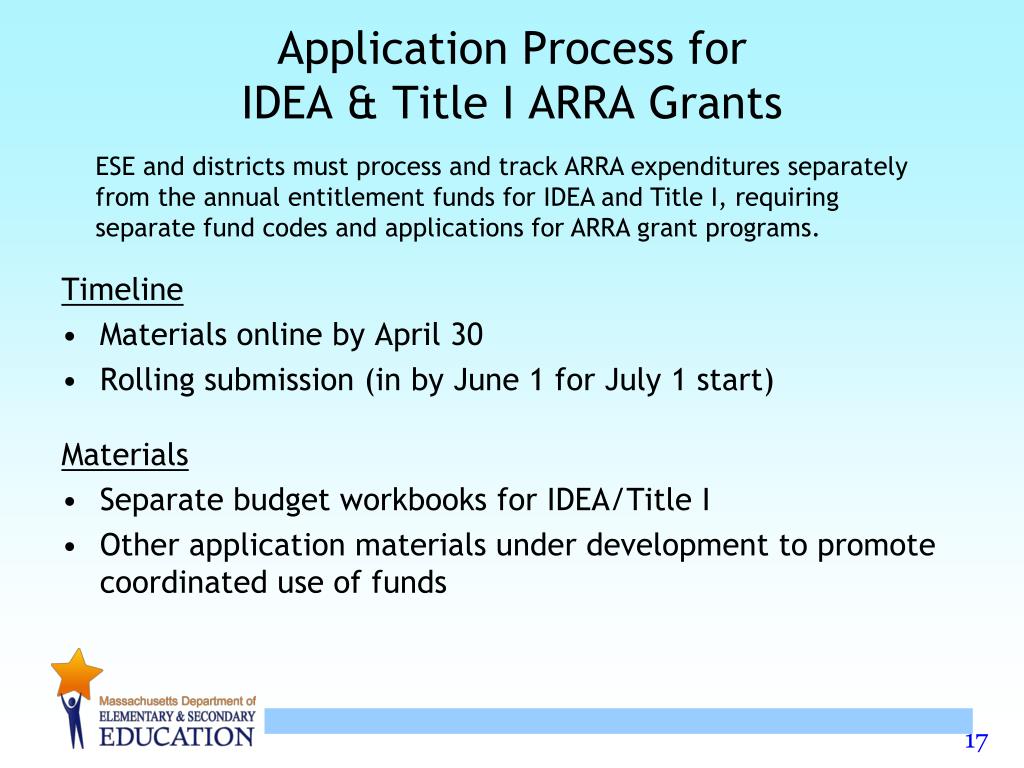 Application Process for
IDEA & Title I ARRA Grants

ESE and districts must process and track ARRA expenditures separately from the annual entitlement funds for IDEA and Title I, requiring separate fund codes and applications for ARRA grant programs.

Timeline
• Materials online by April 30
• Rolling submission (in by June 1 for July 1 start)

Materials
• Separate budget workbooks for IDEA/Title I
• Other application materials under development to promote coordinated use of funds

Massachusetts Department of
ELEMENTARY & SECONDARY
EDUCATION

17